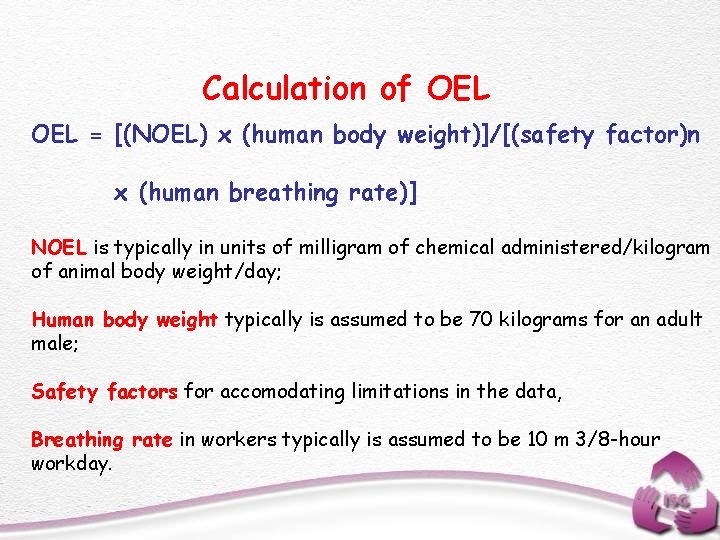 Calculation of OEL

OEL = [(NOEL) x (human body weight)]/[(safety factor)n

x (human breathing rate)]

NOEL is typically in units of milligram of chemical administered/kilogram of animal body weight/day;

Human body weight typically is assumed to be 70 kilograms for an adult male;

Safety factors for accomodating limitations in the data,

Breathing rate in workers typically is assumed to be 10 m 3/8-hour workday.

ISG